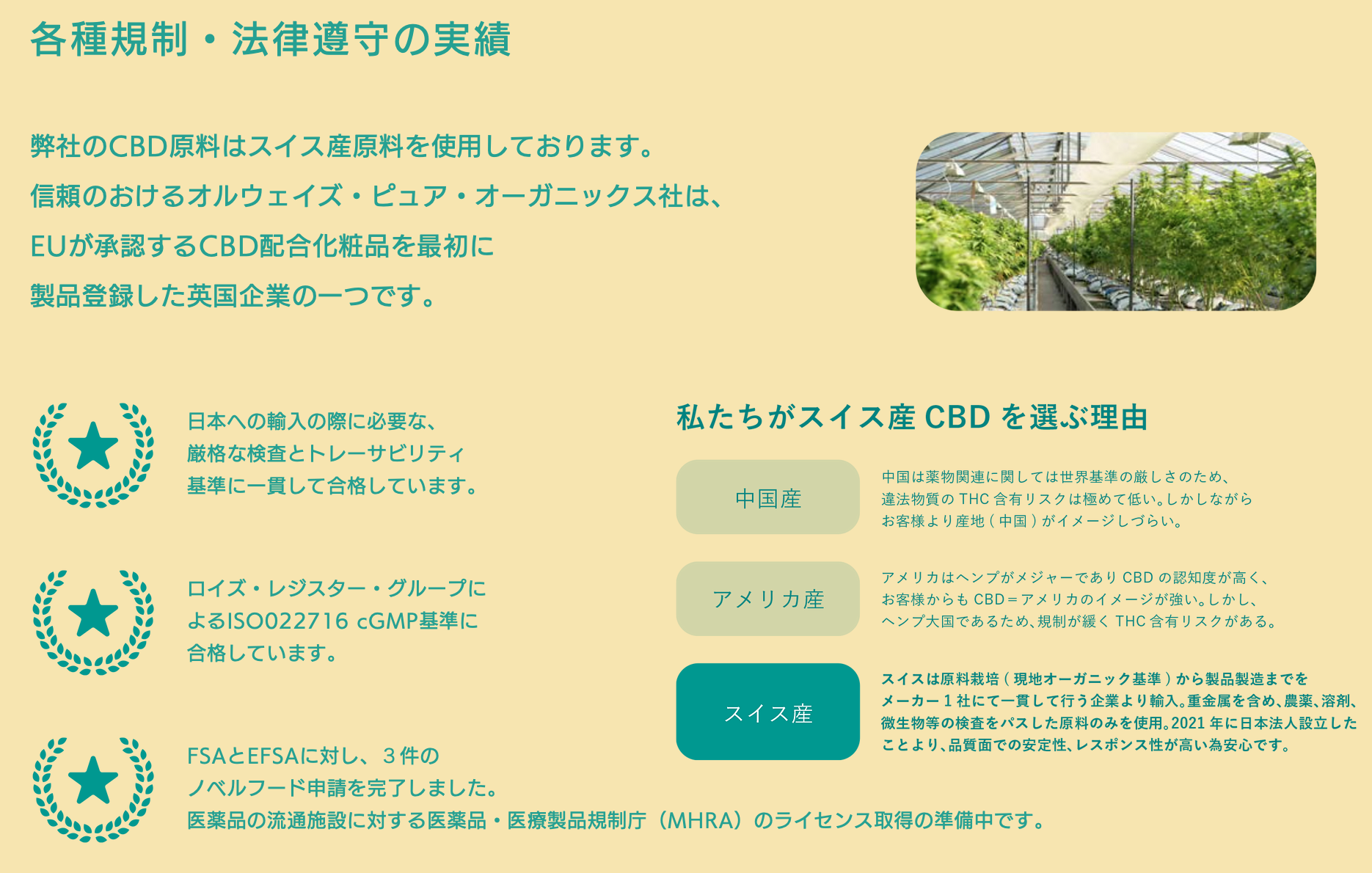 各種規制・法律遵守の実績

弊社のCBD原料はスイス産原料を使用しております。
信頼のおけるオルウェイズ・ピュア・オーガニックス社は、
EUが承認するCBD配合化粧品を最初に
製品登録した英国企業の一つです。

日本への輸入の際に必要な、
厳格な検査とトレーサビリティ
基準に一貫して合格しています。

ロイズ・レジスター・グループに
よるISO022716 cGMP基準に
合格しています。

FSAとEFSAに対し、３件の
ノベルフード申請を完了しました。
医薬品の流通施設に対する医薬品・医療製品規制庁（MHRA）のライセンス取得の準備中です。

私たちがスイス産 CBD を選ぶ理由

中国産

中国は薬物関連に関しては世界基準の厳しさのため、
違法物質の THC 含有リスクは極めて低い。しかしながら
お客様より産地 ( 中国 ) がイメージしづらい。

アメリカ産

アメリカはヘンプがメジャーであり CBD の認知度が高く、
お客様からも CBD＝アメリカのイメージが強い。しかし、
ヘンプ大国であるため、規制が緩く THC 含有リスクがある。

スイス産

スイスは原料栽培 ( 現地オーガニック基準 ) から製品製造までを
メーカー 1 社にて一貫して行う企業より輸入。重金属を含め、農薬、溶剤、
微生物等の検査をパスした原料のみを使用。2021 年に日本法人設立した
ことより、品質面での安定性、レスポンス性が高い為安心です。